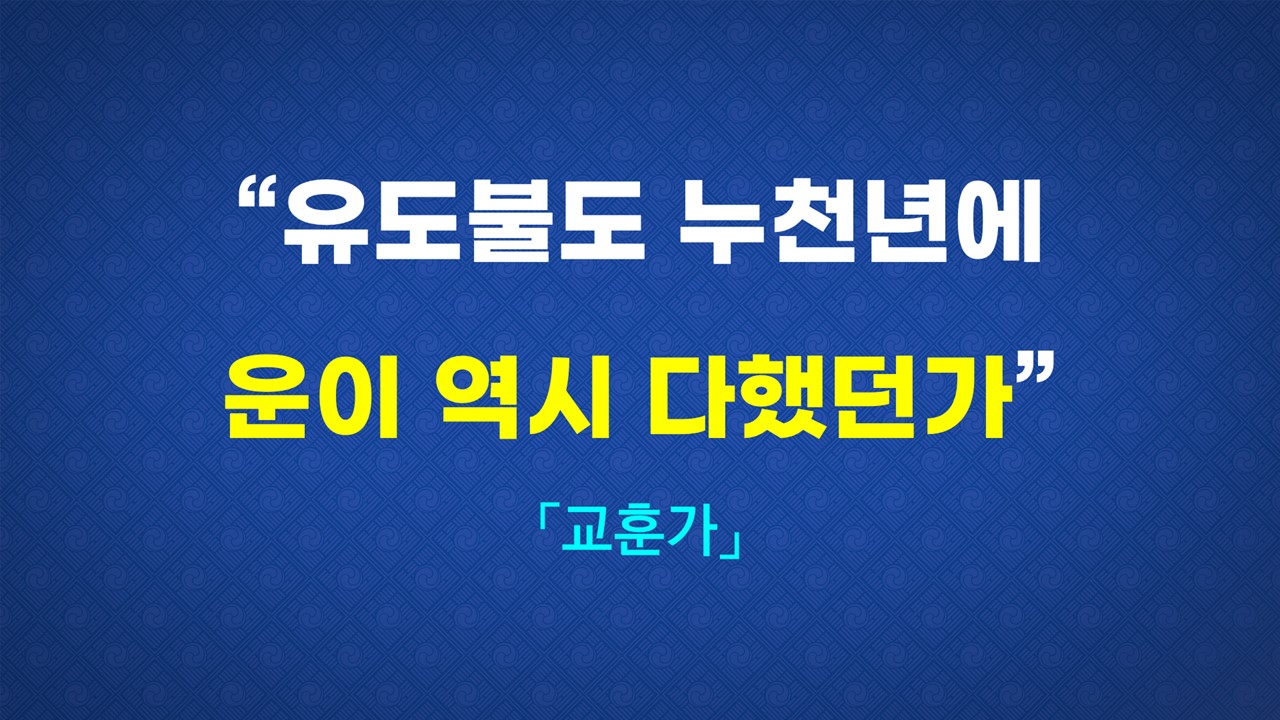 “유도불도 누천년에

운이 역시 다했던가”

「교훈가」